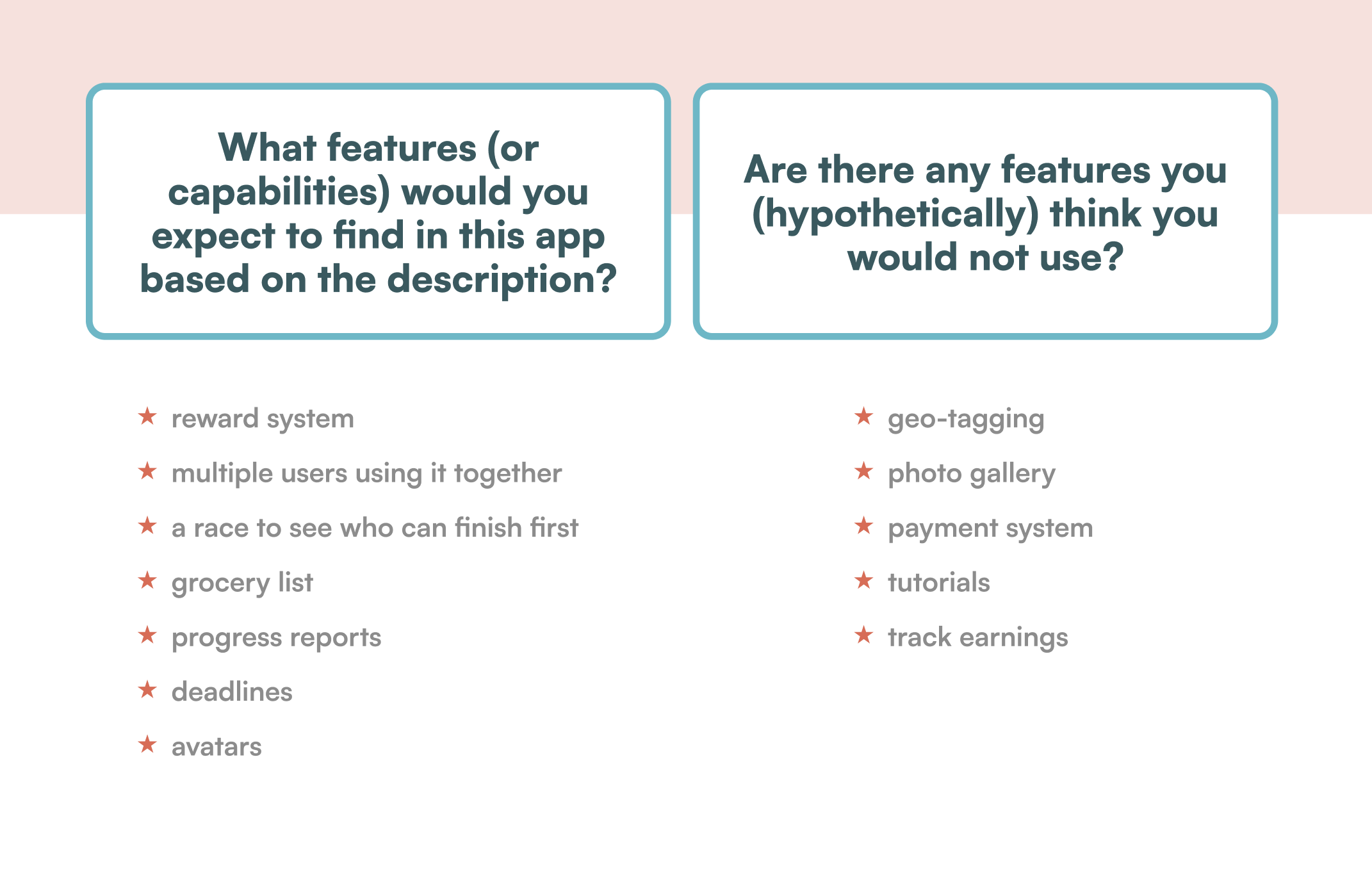 What features (or capabilities) would you expect to find in this app based on the description?

★ reward system
★ multiple users using it together
★ a race to see who can finish first
★ grocery list
★ progress reports
★ deadlines
★ avatars

Are there any features you (hypothetically) think you would not use?

★ geo-tagging
★ photo gallery
★ payment system
★ tutorials
★ track earnings